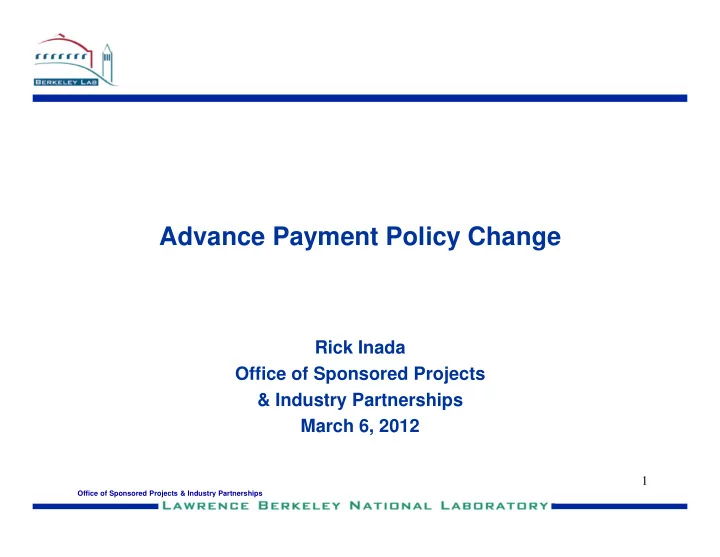 BERKELEY LAB

Advance Payment Policy Change

Rick Inada
Office of Sponsored Projects
& Industry Partnerships
March 6, 2012

1

Office of Sponsored Projects & Industry Partnerships

LAWRENCE BERKELEY NATIONAL LABORATORY